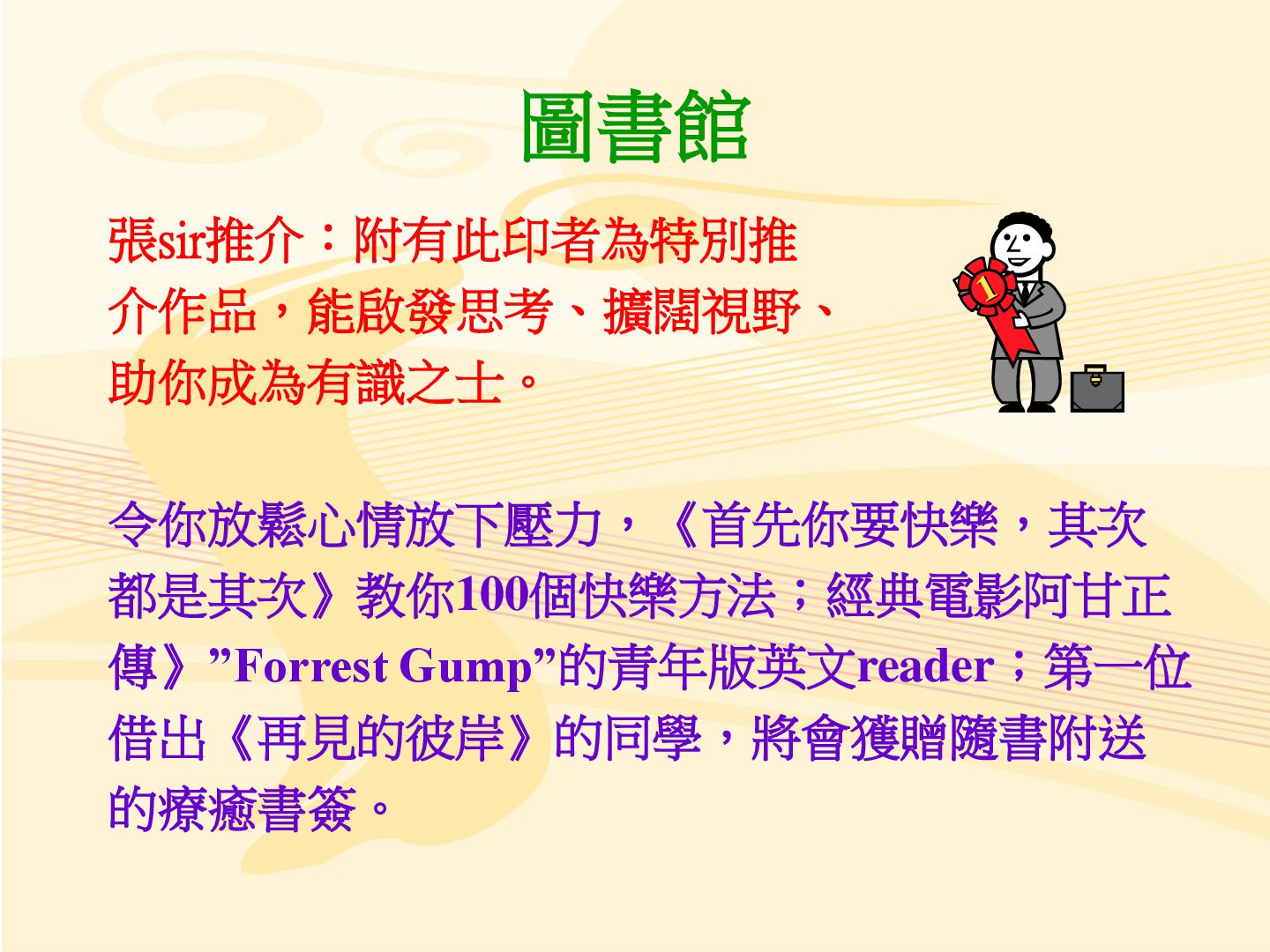 圖書館

張sir推介：附有此印者為特別推介作品，能啟發思考、擴闊視野、助你成為有識之士。

1

令你放鬆心情放下壓力，《首先你要快樂，其次都是其次》教你100個快樂方法；經典電影阿甘正傳》”Forrest Gump”的青年版英文reader；第一位借出《再見的彼岸》的同學，將會獲贈隨書附送的療癒書簽。